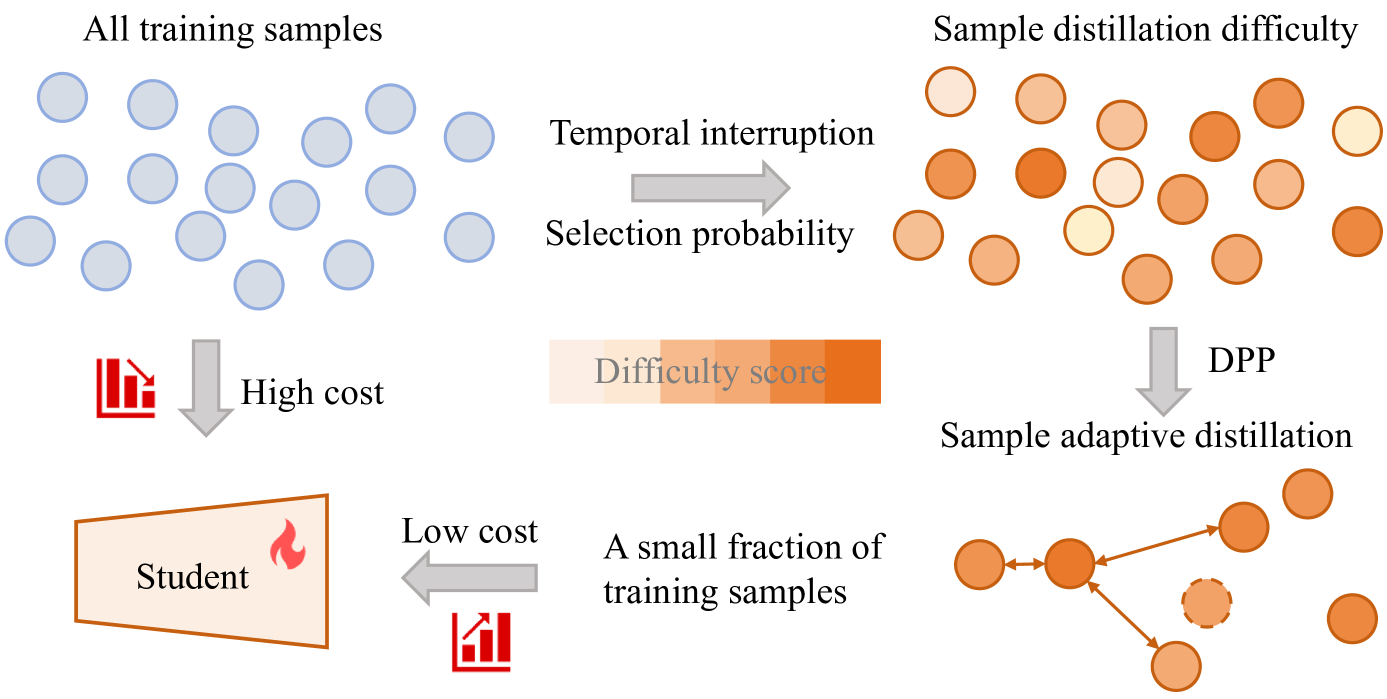 All training samples

Temporal interruption

Selection probability

Sample distillation difficulty

High cost

Difficulty score

DPP

Sample adaptive distillation

Student

Low cost

A small fraction of training samples